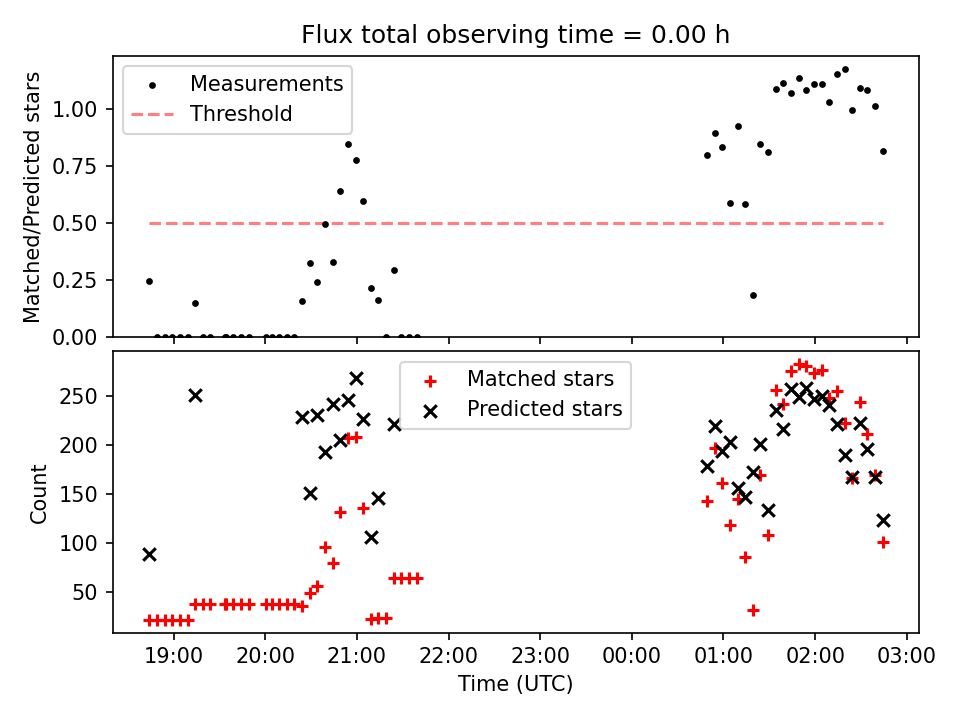 Flux total observing time = 0.00 h

Measurements
Threshold

Matched/Predicted stars

1.00
0.75
0.50
0.25
0.00

Matched stars
Predicted stars

Count

250
200
150
100
50

19:00 20:00 21:00 22:00 23:00 00:00 01:00 02:00 03:00

Time (UTC)